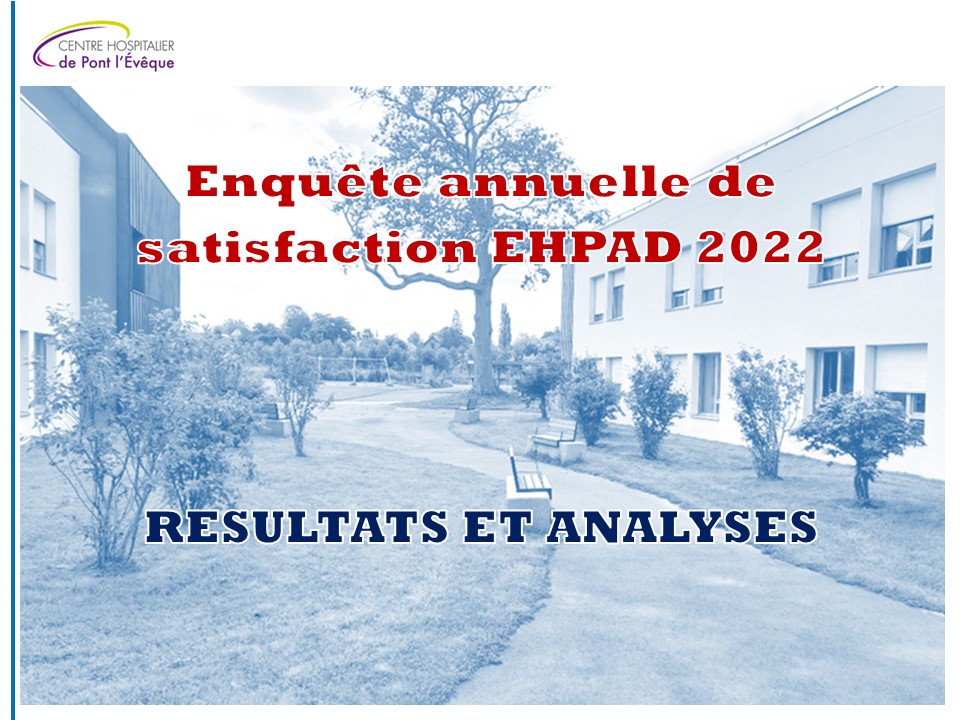 CENTRE HOSPITALIER
de Pont l'Évêque

Enquête annuelle de satisfaction EHPAD 2022

RESULTATS ET ANALYSES